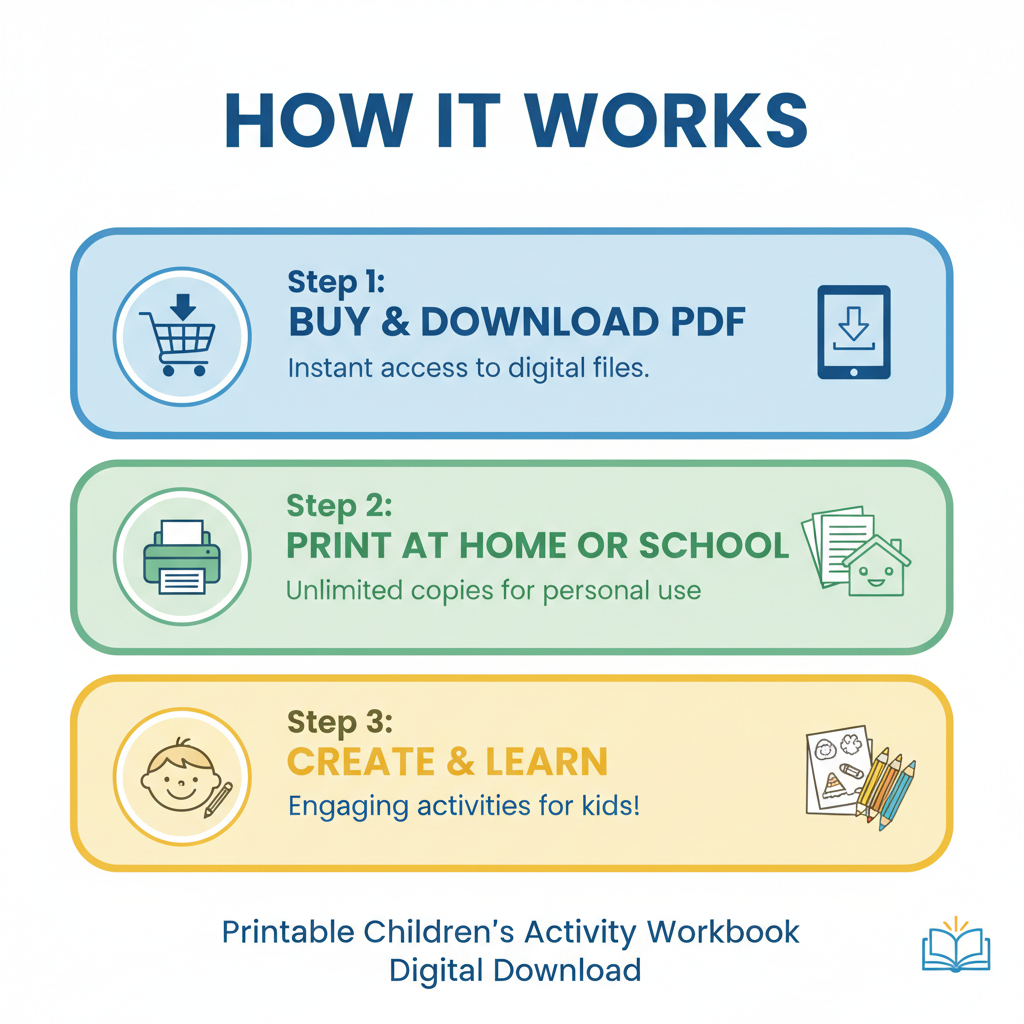 HOW IT WORKS

Step 1:
BUY & DOWNLOAD PDF
Instant access to digital files.

Step 2:
PRINT AT HOME OR SCHOOL
Unlimited copies for personal use

Step 3:
CREATE & LEARN
Engaging activities for kids!

Printable Children's Activity Workbook
Digital Download